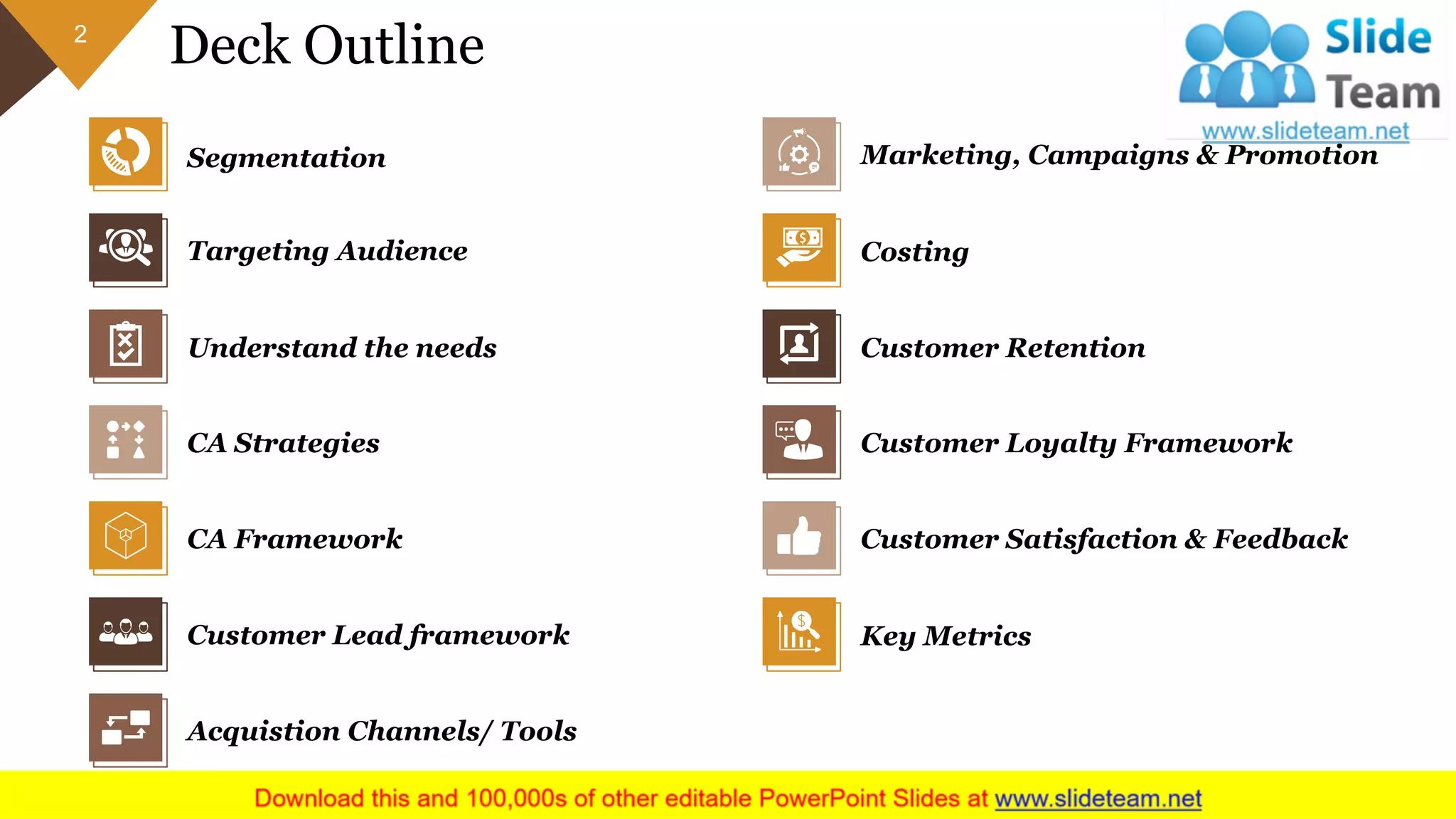 2

Deck Outline

Slide Team
www.slideteam.net

Segmentation

Targeting Audience

Understand the needs

CA Strategies

CA Framework

Customer Lead framework

Acquistion Channels/ Tools

Marketing, Campaigns & Promotion

Costing

Customer Retention

Customer Loyalty Framework

Customer Satisfaction & Feedback

Key Metrics

Download this and 100,000s of other editable PowerPoint Slides at www.slideteam.net